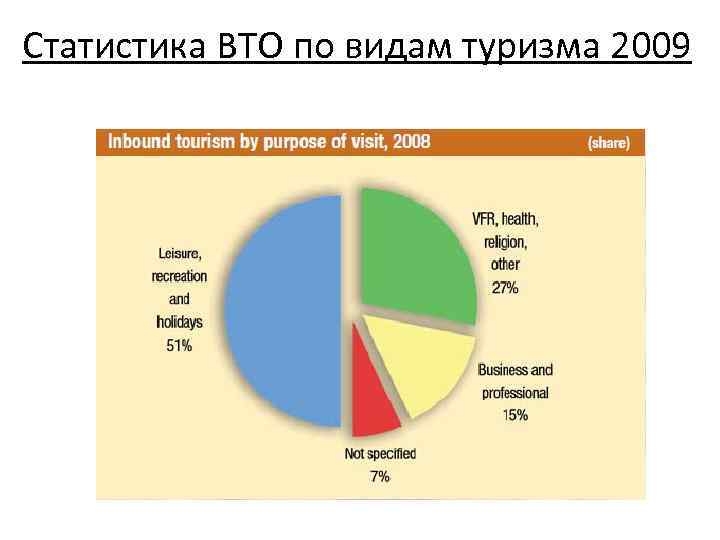 Статистика ВТО по видам туризма 2009

Inbound tourism by purpose of visit, 2008 (share)

Leisure, recreation and holidays 51%

VFR, health, religion, other 27%

Business and professional 15%

Not specified 7%